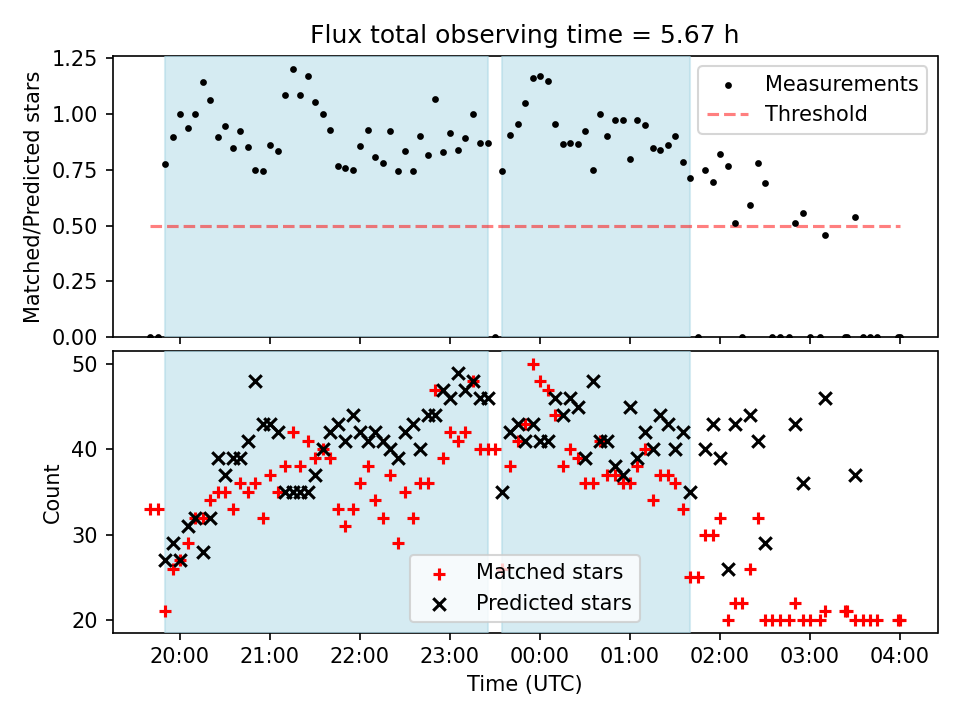 Flux total observing time = 5.67 h

Matched/Predicted stars

1.25
1.00
0.75
0.50
0.25
0.00

Measurements
Threshold

Count

50
40
30
20

Matched stars
Predicted stars

20:00 21:00 22:00 23:00 00:00 01:00 02:00 03:00 04:00

Time (UTC)